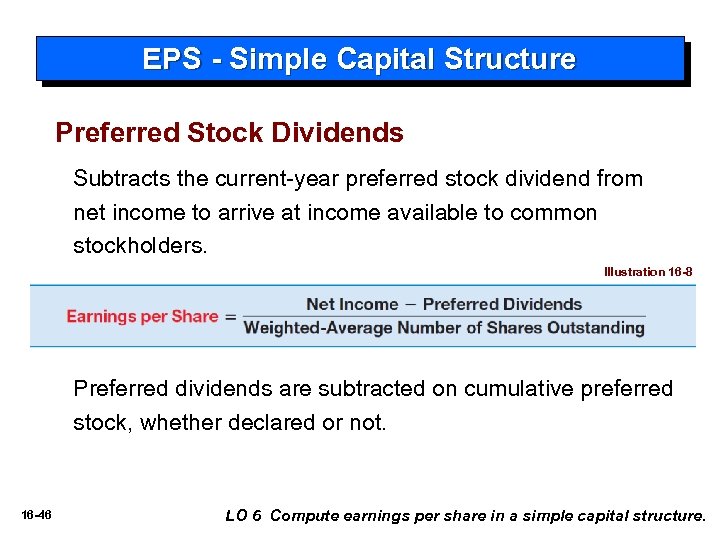 EPS - Simple Capital Structure

Preferred Stock Dividends

Subtracts the current-year preferred stock dividend from net income to arrive at income available to common stockholders.

Illustration 16-8

$\text{Earnings per Share} = \frac{\text{Net Income} - \text{Preferred Dividends}}{\text{Weighted-Average Number of Shares Outstanding}}$

Preferred dividends are subtracted on cumulative preferred stock, whether declared or not.

16-46

LO 6 Compute earnings per share in a simple capital structure.